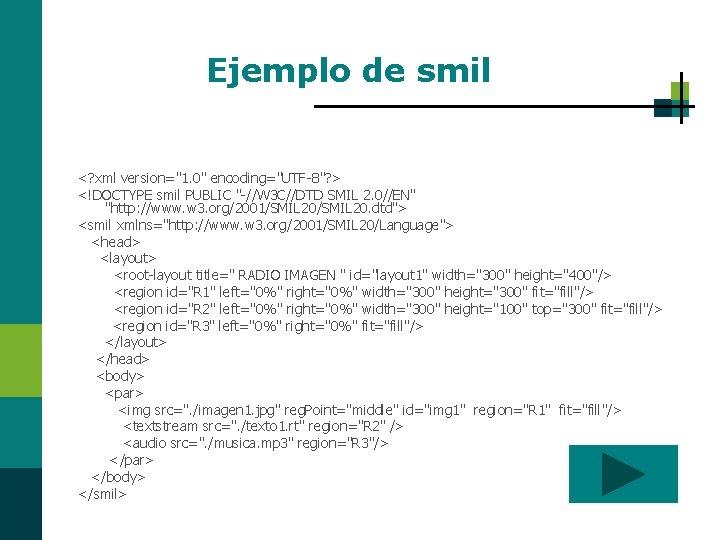 Ejemplo de smil

<?xml version="1.0" encoding="UTF-8"?>
<!DOCTYPE smil PUBLIC "-//W3C//DTD SMIL 2.0//EN"
"http://www.w3.org/2001/SMIL20/SMIL20.dtd">
<smil xmlns="http://www.w3.org/2001/SMIL20/Language">
<head>
<layout>
<root-layout title=" RADIO IMAGEN " id="layout1" width="300" height="400"/>
<region id="R1" left="0%" right="0%" width="300" height="300" fit="fill"/>
<region id="R2" left="0%" right="0%" width="300" height="100" top="300" fit="fill"/>
<region id="R3" left="0%" right="0%" fit="fill"/>
</layout>
</head>
<body>
<par>
<img src="./imagen1.jpg" regPoint="middle" id="img1" region="R1" fit="fill"/>
<textstream src="./texto1.rt" region="R2" />
<audio src="./musica.mp3" region="R3"/>
</par>
</body>
</smil>